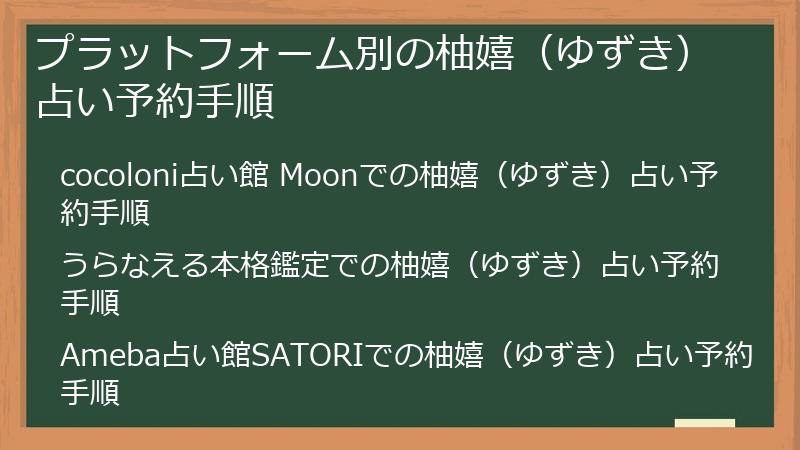 プラットフォーム別の柚嬉（ゆずき）占い予約手順

cocoloni占い館 Moonでの柚嬉（ゆずき）占い予約手順

うらなえる本格鑑定での柚嬉（ゆずき）占い予約手順

Ameba占い館SATORIでの柚嬉（ゆずき）占い予約手順